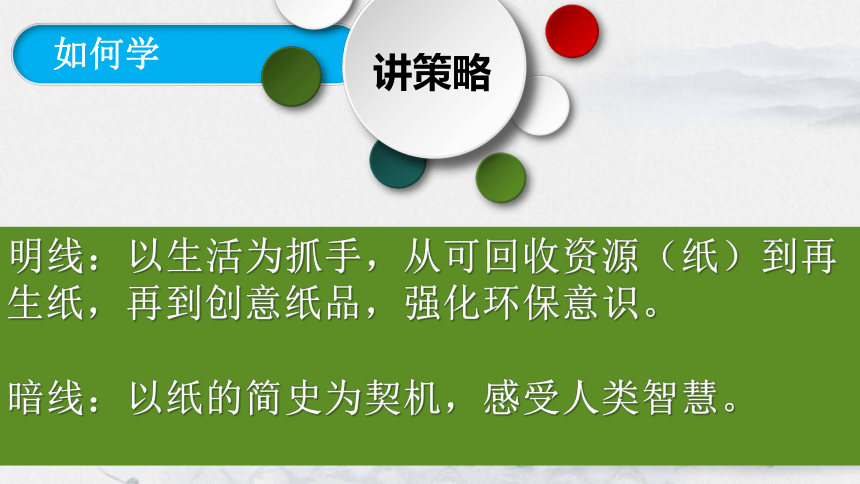 如何学

讲策略

明线：以生活为抓手，从可回收资源（纸）到再生纸，再到创意纸品，强化环保意识。

暗线：以纸的简史为契机，感受人类智慧。